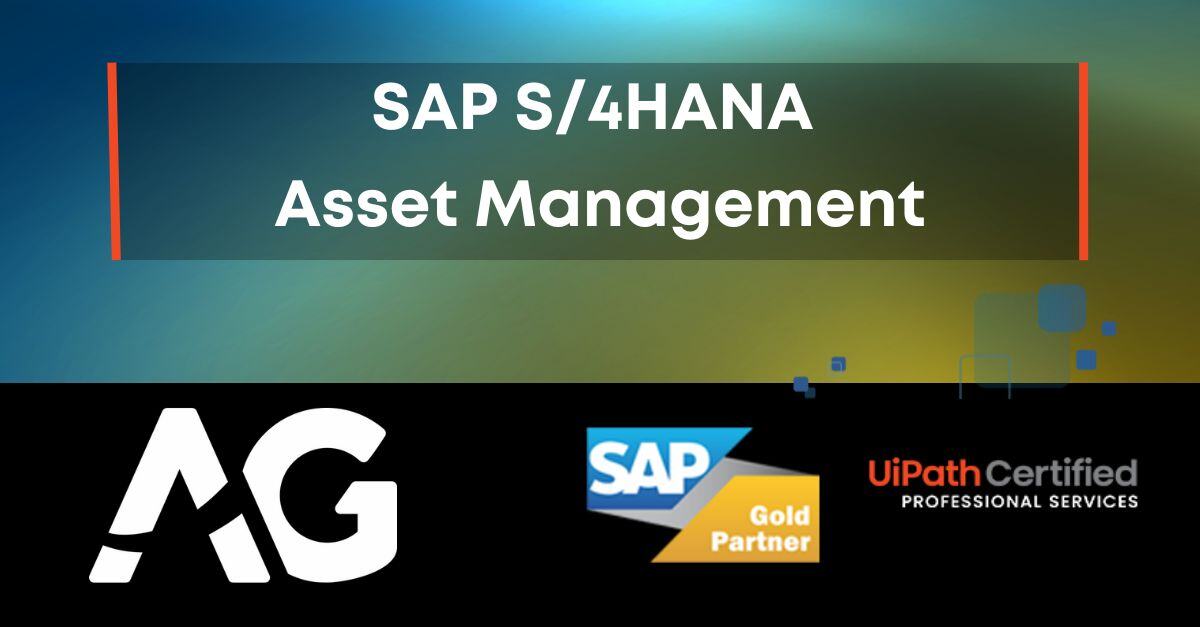 SAP S/4HANA
Asset Management

AG

SAP
Gold
Partner

UiPath Certified
PROFESSIONAL SERVICES